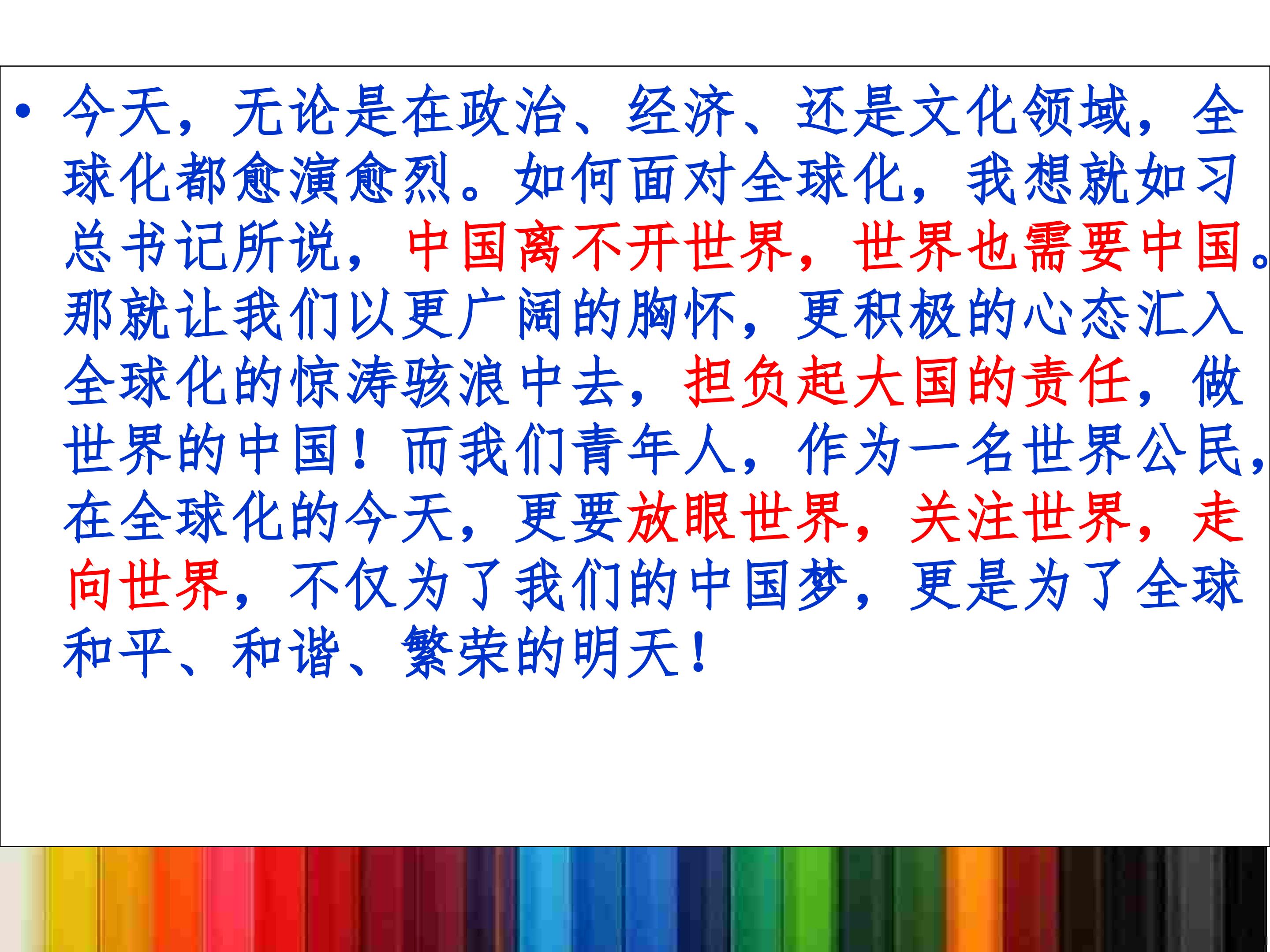 • 今天，无论是在政治、经济、还是文化领域，全球化都愈演愈烈。如何面对全球化，我想就如习总书记所说，中国离不开世界，世界也需要中国。那就让我们以更广阔的胸怀，更积极的心态汇入全球化的惊涛骇浪中去，担负起大国的责任，做世界的中国！而我们青年人，作为一名世界公民，在全球化的今天，更要放眼世界，关注世界，走向世界，不仅为了我们的中国梦，更是为了全球和平、和谐、繁荣的明天！